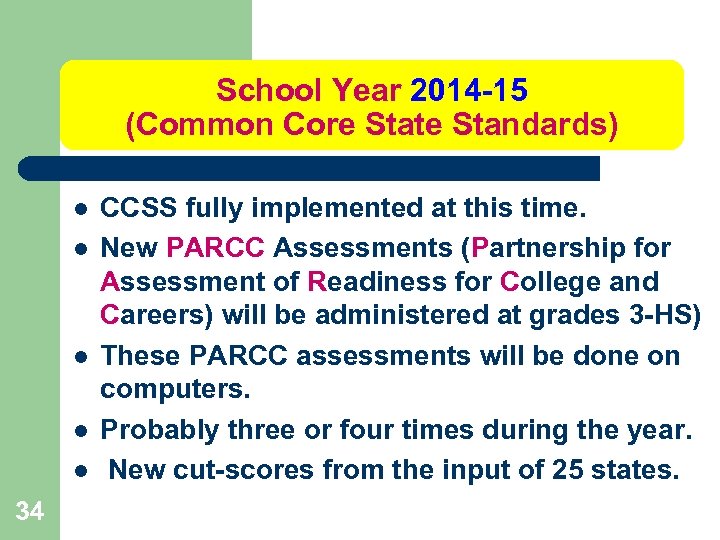 School Year 2014-15
(Common Core State Standards)

- CCSS fully implemented at this time.
- New PARCC Assessments (Partnership for Assessment of Readiness for College and Careers) will be administered at grades 3-HS)
- These PARCC assessments will be done on computers.
- Probably three or four times during the year.
- New cut-scores from the input of 25 states.

34